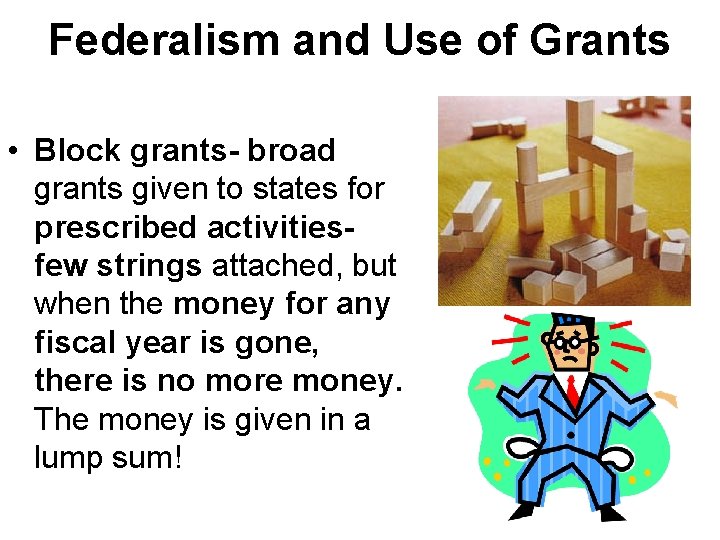 Federalism and Use of Grants

• Block grants- broad grants given to states for prescribed activities- few strings attached, but when the money for any fiscal year is gone, there is no more money. The money is given in a lump sum!